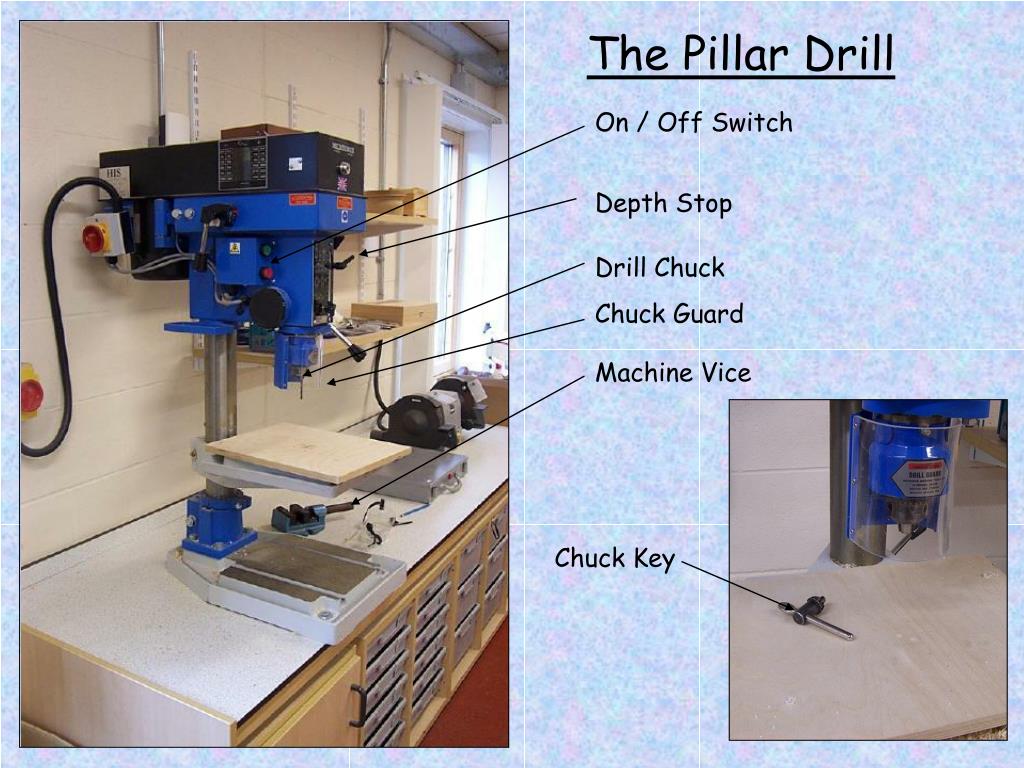 The Pillar Drill

On / Off Switch

Depth Stop

Drill Chuck

Chuck Guard

Machine Vice

Chuck Key

HIS

DRILL GUARD